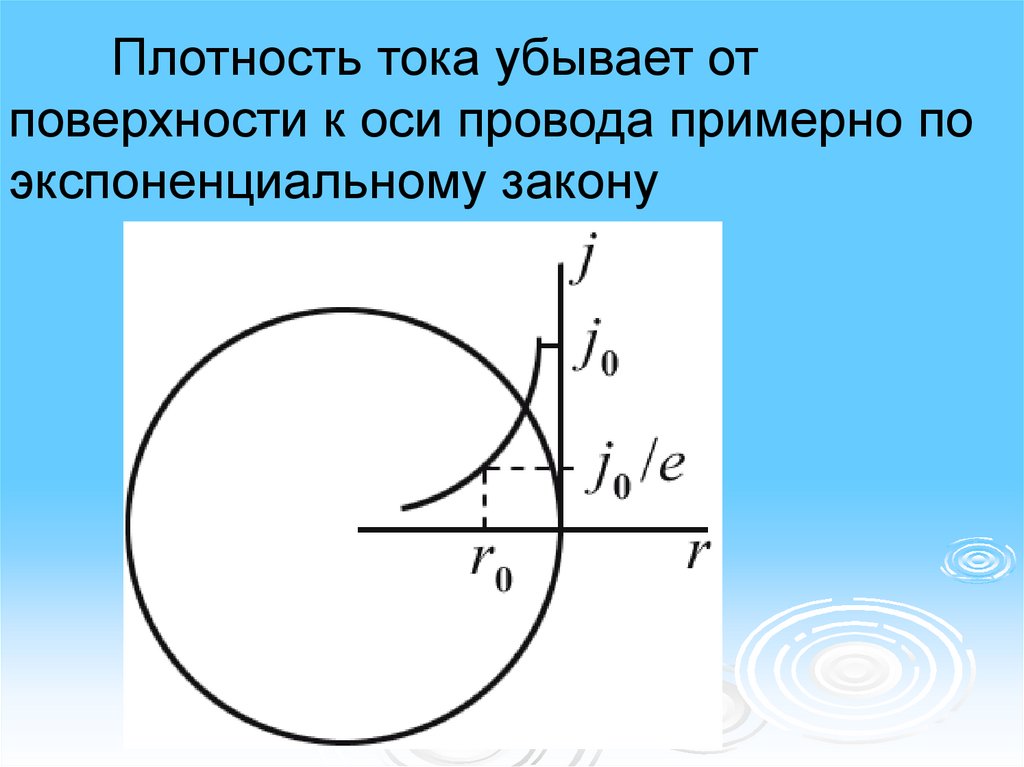 Плотность тока убывает от поверхности к оси провода примерно по экспоненциальному закону

$j$

$j_0$

$j_0/e$

$r_0$

$r$